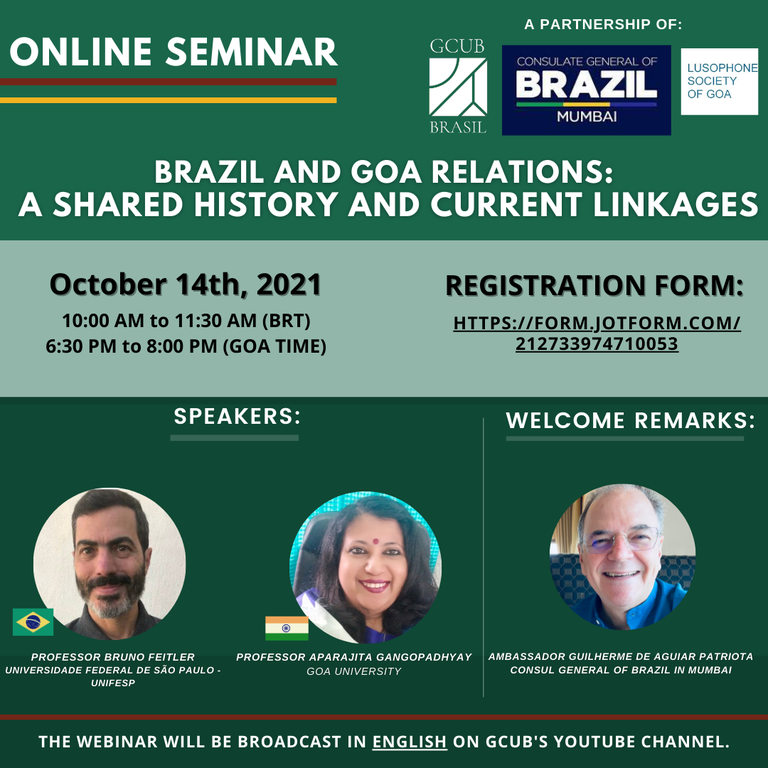 ONLINE SEMINAR

A PARTNERSHIP OF:

GCUB BRASIL

CONSULATE GENERAL OF BRAZIL MUMBAI

LUSOPHONE SOCIETY OF GOA

BRAZIL AND GOA RELATIONS: A SHARED HISTORY AND CURRENT LINKAGES

October 14th, 2021
10:00 AM to 11:30 AM (BRT)
6:30 PM to 8:00 PM (GOA TIME)

REGISTRATION FORM:
HTTPS://FORM.JOTFORM.COM/212733974710053

SPEAKERS:

PROFESSOR BRUNO FEITLER
UNIVERSIDADE FEDERAL DE SÃO PAULO - UNIFESP

PROFESSOR APARAJITA GANGOPADHYAY
GOA UNIVERSITY

WELCOME REMARKS:

AMBASSADOR GUILHERME DE AGUIAR PATRIOTA
CONSUL GENERAL OF BRAZIL IN MUMBAI

THE WEBINAR WILL BE BROADCAST IN ENGLISH ON GCUB'S YOUTUBE CHANNEL.